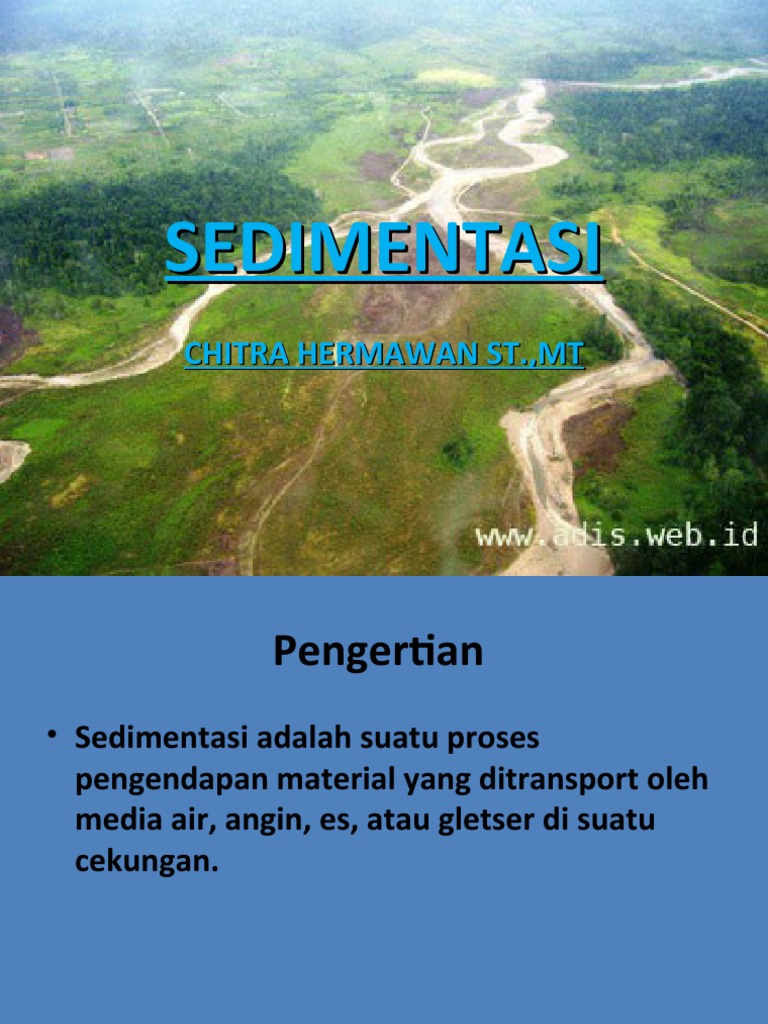 SEDIMENTASI

CHITRA HERMAWAN ST.,MT

www.adis.web.id

Pengertian

• Sedimentasi adalah suatu proses pengendapan material yang ditransport oleh media air, angin, es, atau gletser di suatu cekungan.